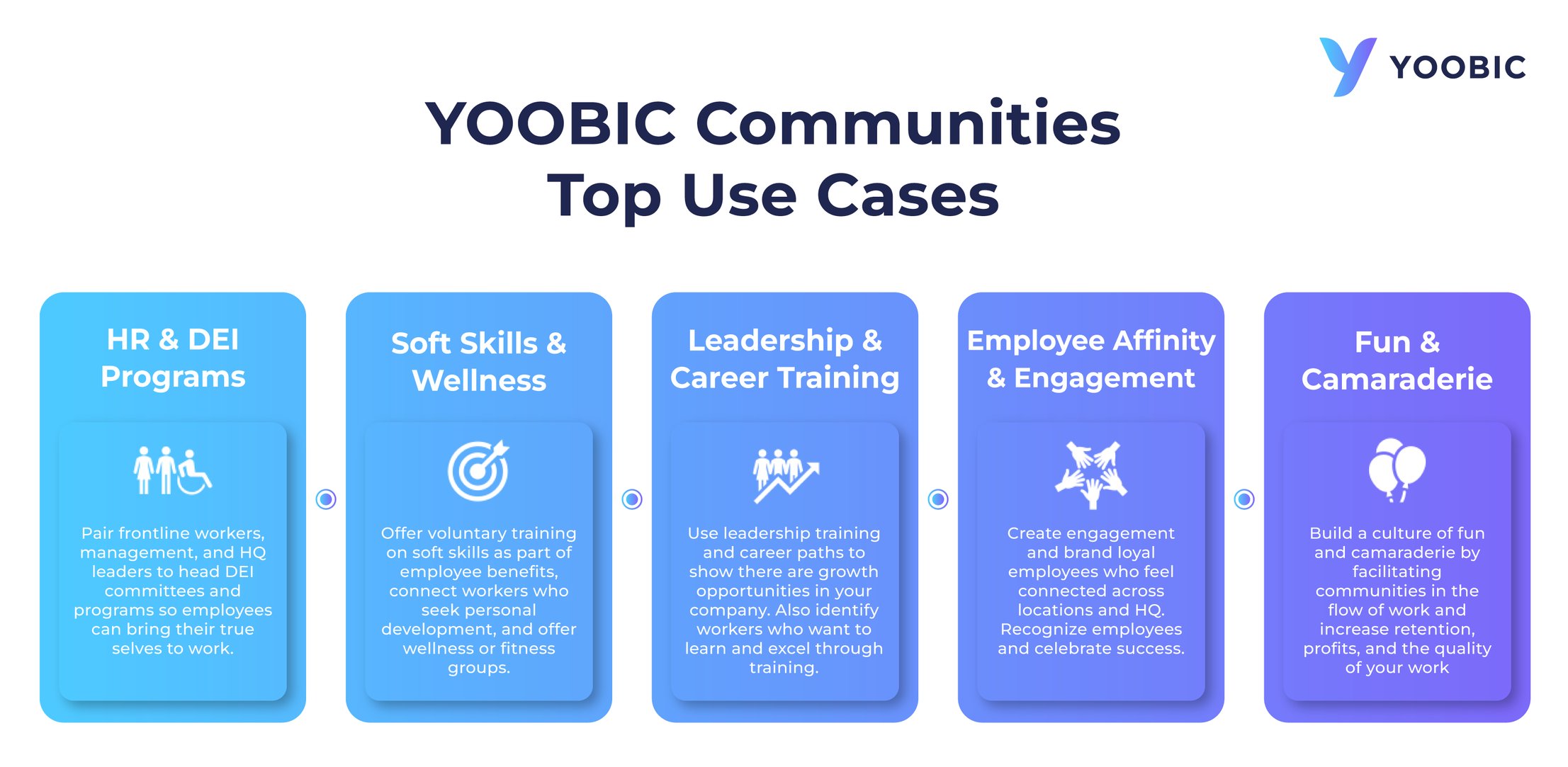 YOOBIC

YOOBIC Communities Top Use Cases

HR & DEI Programs

Pair frontline workers, management, and HQ leaders to head DEI committees and programs so employees can bring their true selves to work.

Soft Skills & Wellness

Offer voluntary training on soft skills as part of employee benefits, connect workers who seek personal development, and offer wellness or fitness groups.

Leadership & Career Training

Use leadership training and career paths to show there are growth opportunities in your company. Also identify workers who want to learn and excel through training.

Employee Affinity & Engagement

Create engagement and brand loyal employees who feel connected across locations and HQ. Recognize employees and celebrate success.

Fun & Camaraderie

Build a culture of fun and camaraderie by facilitating communities in the flow of work and increase retention, profits, and the quality of your work